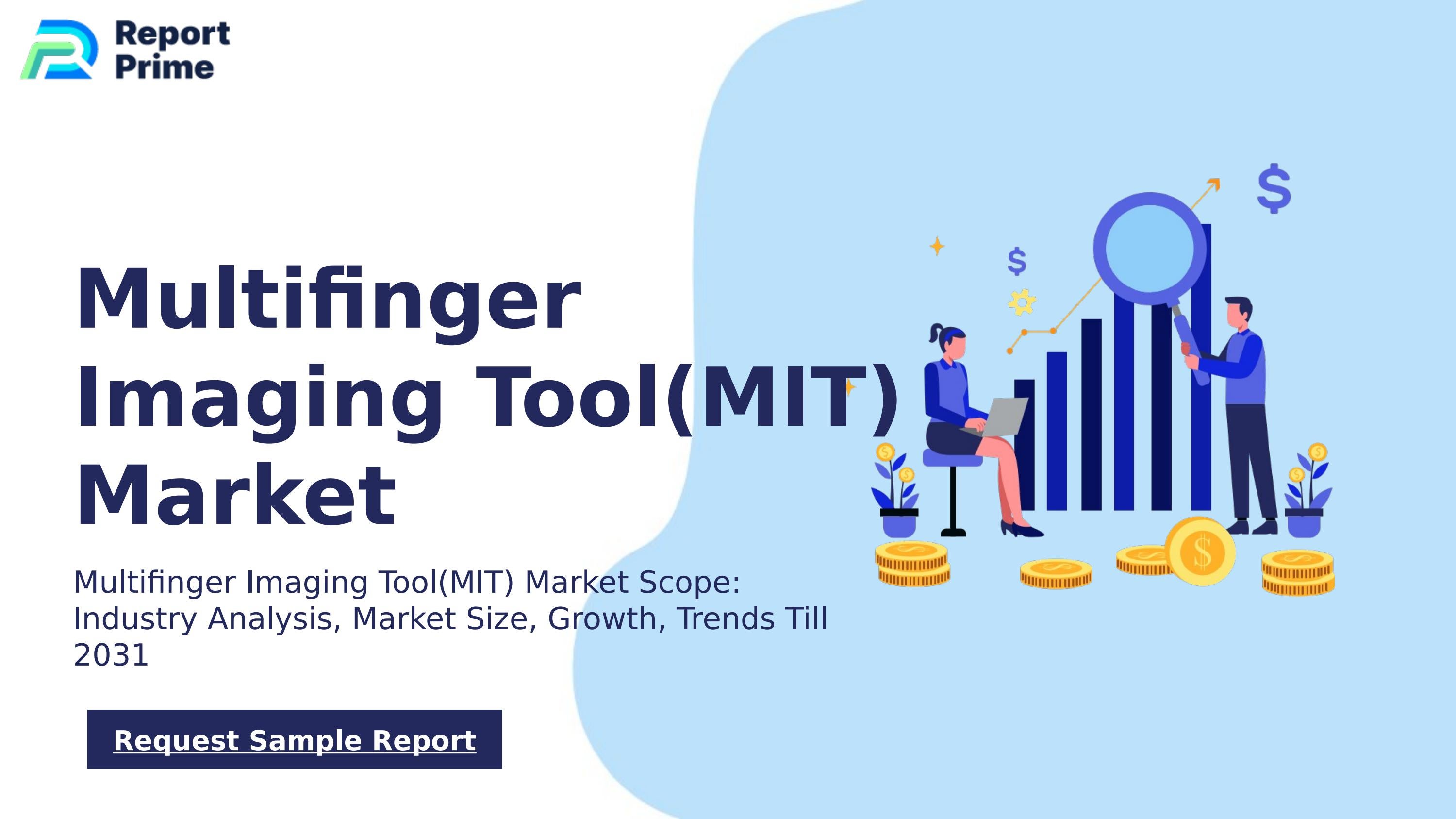 Report Prime

Multifinger Imaging Tool(MIT) Market

Multifinger Imaging Tool(MIT) Market Scope: Industry Analysis, Market Size, Growth, Trends Till 2031

Request Sample Report